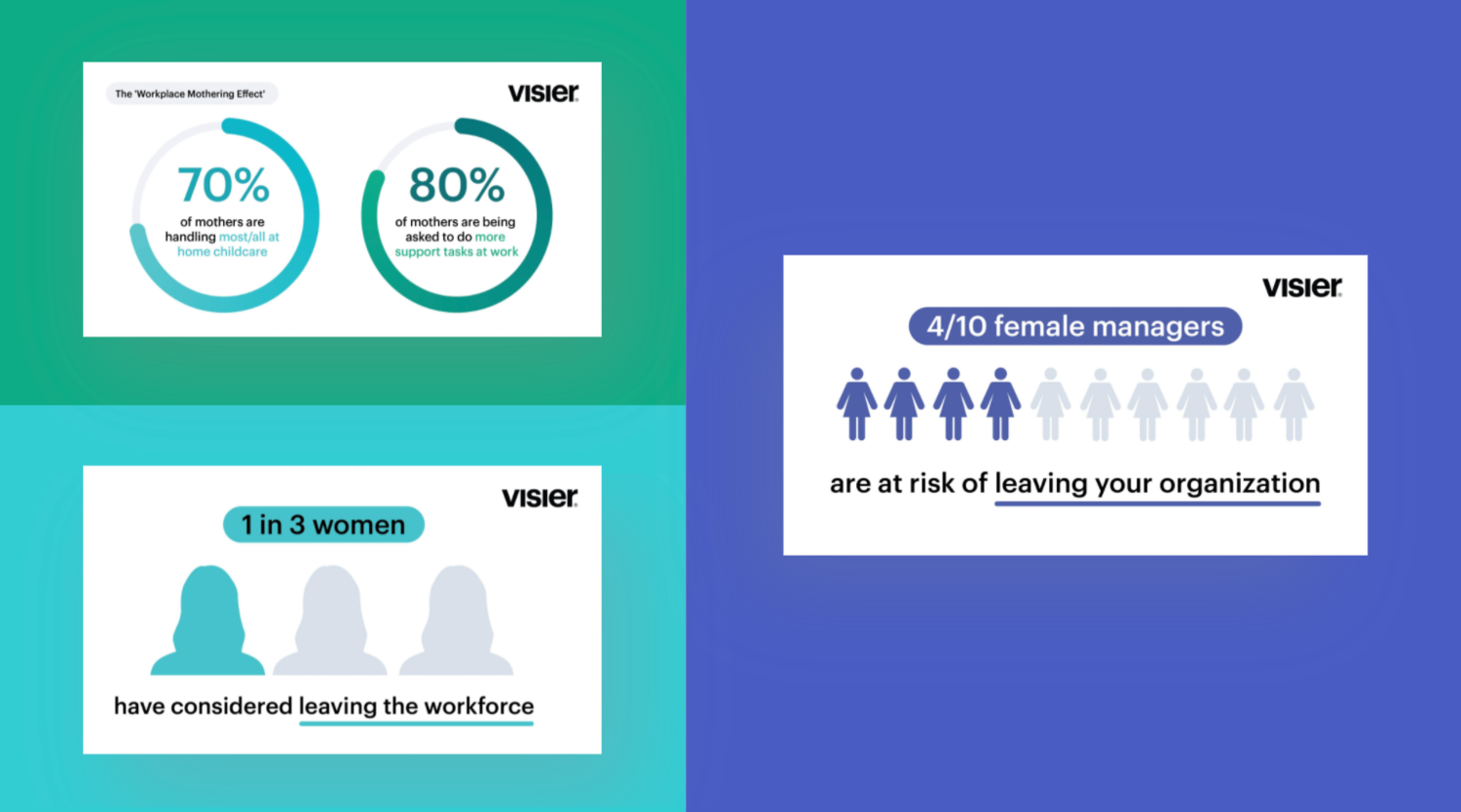 The 'Workplace Mothering Effect'

visier

70%
of mothers are handling most/all at home childcare

80%
of mothers are being asked to do more support tasks at work

visier

1 in 3 women

have considered leaving the workforce

visier

4/10 female managers

are at risk of leaving your organization